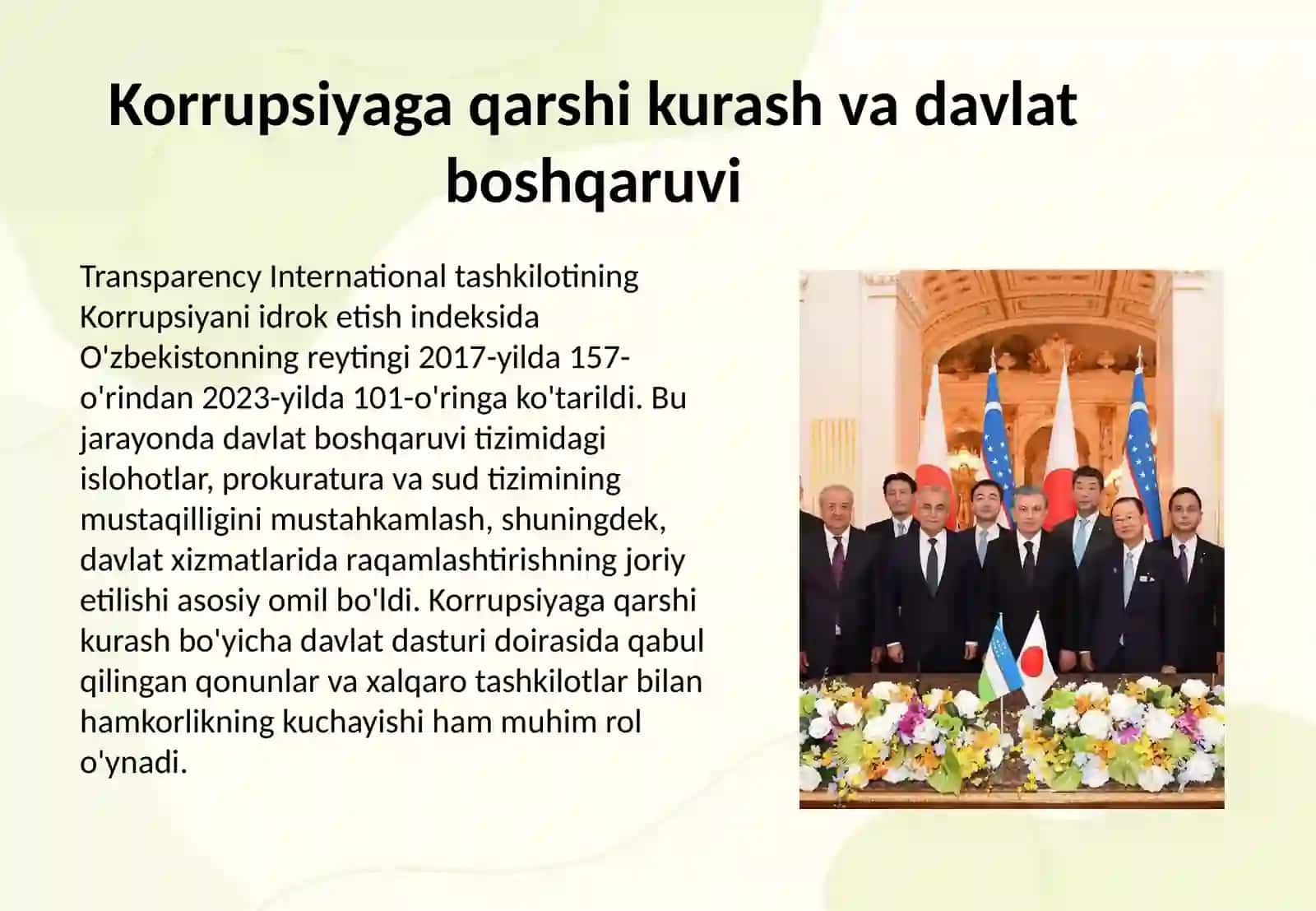 Korrupsiyaga qarshi kurash va davlat boshqaruvi

Transparency International tashkilotining Korrupsiyani idrok etish indeksida O'zbekistonning reytingi 2017-yilda 157-o'rindan 2023-yilda 101-o'ringa ko'tarildi. Bu jarayonda davlat boshqaruvi tizimidagi islohotlar, prokuratura va sud tizimining mustaqilligini mustahkamlash, shuningdek, davlat xizmatlarida raqamlashtirishning joriy etilishi asosiy omil bo'ldi. Korrupsiyaga qarshi kurash bo'yicha davlat dasturi doirasida qabul qilingan qonunlar va xalqaro tashkilotlar bilan hamkorlikning kuchayishi ham muhim rol o'ynadi.